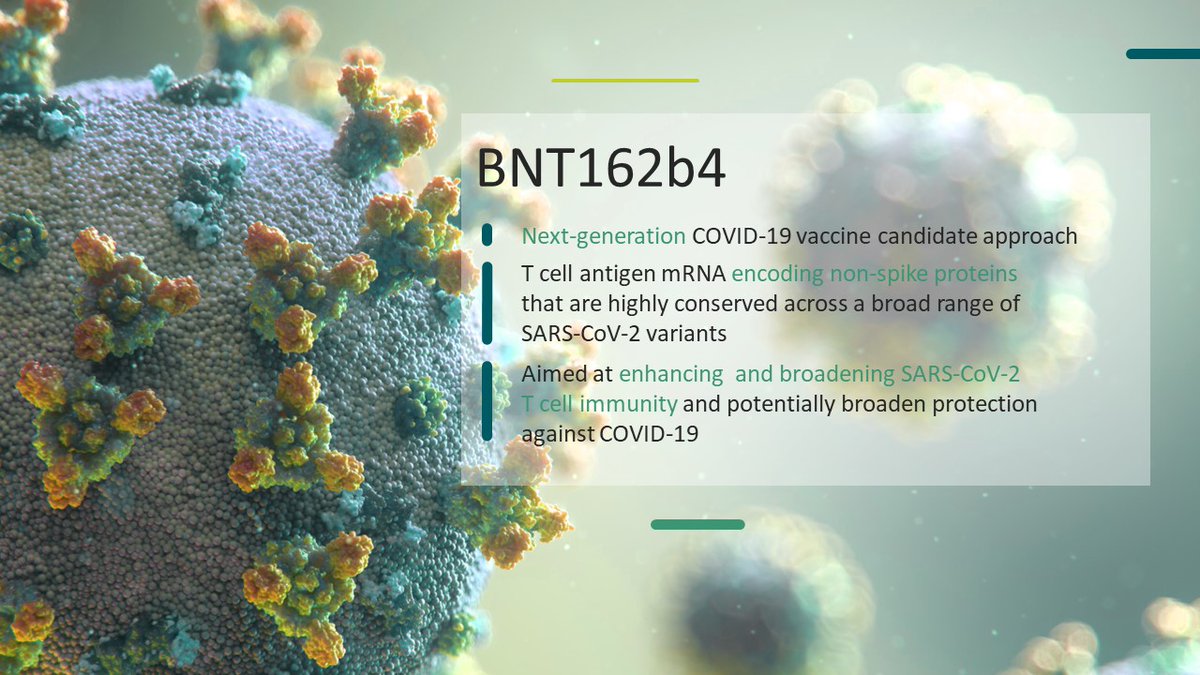 BNT162b4

Next-generation COVID-19 vaccine candidate approach

T cell antigen mRNA encoding non-spike proteins that are highly conserved across a broad range of SARS-CoV-2 variants

Aimed at enhancing  and broadening SARS-CoV-2 T cell immunity and potentially broaden protection against COVID-19